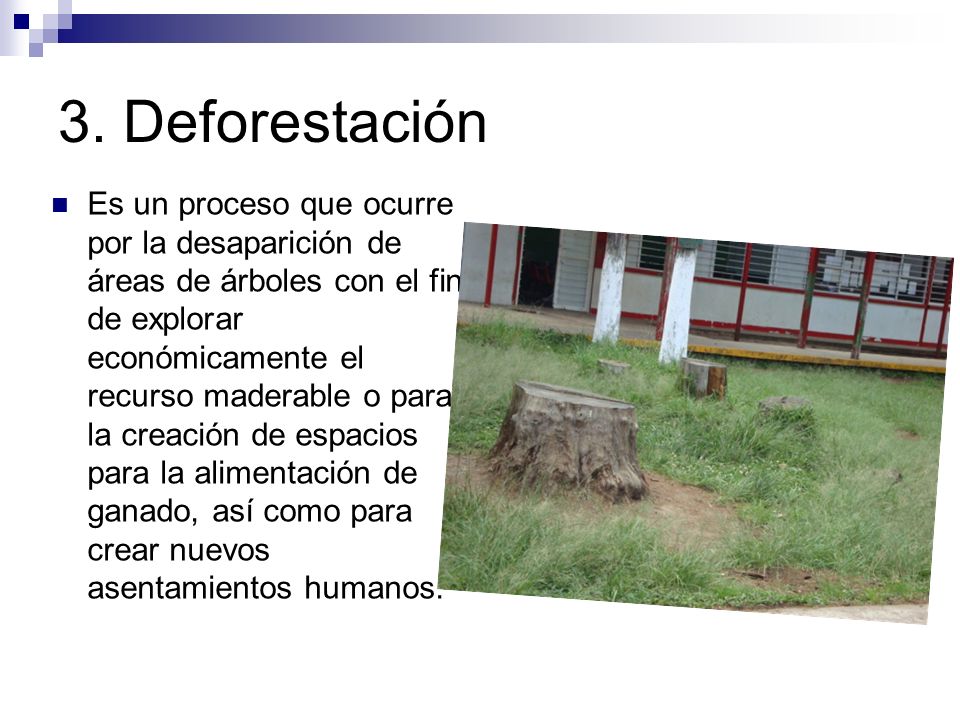 3. Deforestación

Es un proceso que ocurre por la desaparición de áreas de árboles con el fin de explorar económicamente el recurso maderable o para la creación de espacios para la alimentación de ganado, así como para crear nuevos asentamientos humanos.